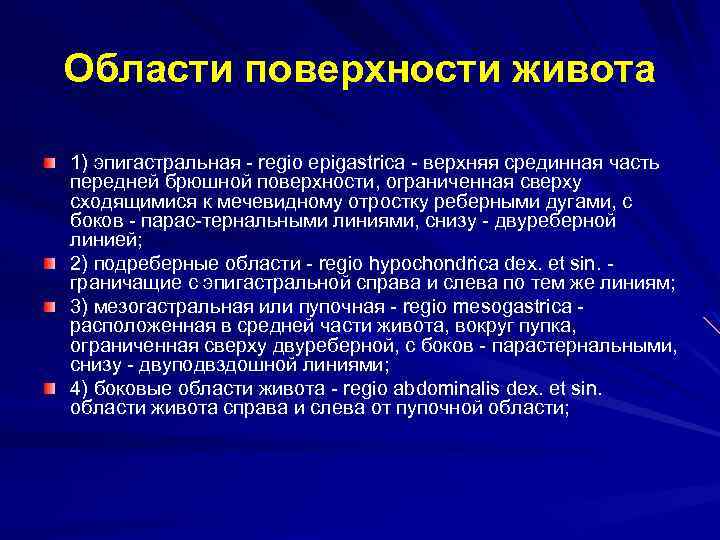 Области поверхности живота

1) эпигастральная - regio epigastrica - верхняя срединная часть передней брюшной поверхности, ограниченная сверху сходящимися к мечевидному отростку реберными дугами, с боков - парас-тернальными линиями, снизу - двуреберной линией;

2) подреберные области - regio hypochondrica dex. et sin. - граничащие с эпигастральной справа и слева по тем же линиям;

3) мезогастральная или пупочная - regio mesogastrica - расположенная в средней части живота, вокруг пупка, ограниченная сверху двуреберной, с боков - парастернальными, снизу - двуподвздошной линиями;

4) боковые области живота - regio abdominalis dex. et sin. области живота справа и слева от пупочной области;